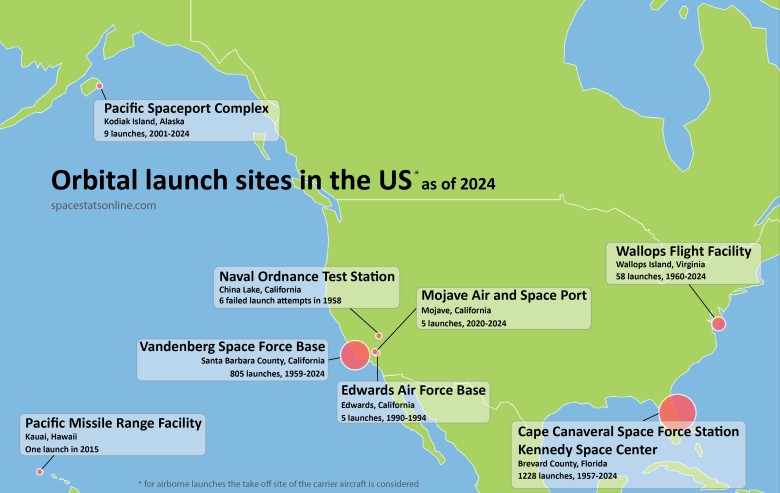 Pacific Spaceport Complex
Kodiak Island, Alaska
9 launches, 2001-2024

Orbital launch sites in the US* as of 2024
spacestatsonline.com

Naval Ordnance Test Station
China Lake, California
6 failed launch attempts in 1958

Mojave Air and Space Port
Mojave, California
5 launches, 2020-2024

Wallops Flight Facility
Wallops Island, Virginia
58 launches, 1960-2024

Vandenberg Space Force Base
Santa Barbara County, California
805 launches, 1959-2024

Edwards Air Force Base
Edwards, California
5 launches, 1990-1994

Pacific Missile Range Facility
Kauai, Hawaii
One launch in 2015

Cape Canaveral Space Force Station
Kennedy Space Center
Brevard County, Florida
1228 launches, 1957-2024

* for airborne launches the take off site of the carrier aircraft is considered